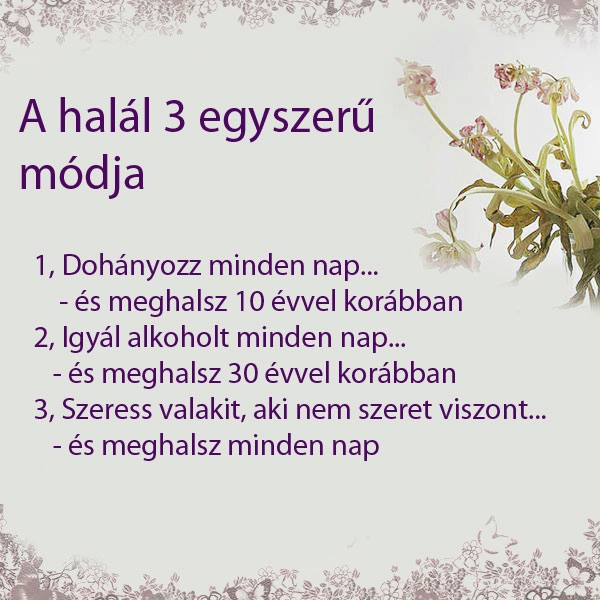 A halál 3 egyszerű módja

1, Dohányozz minden nap...
- és meghalsz 10 évvel korábban
2, Igyál alkoholt minden nap...
- és meghalsz 30 évvel korábban
3, Szeress valakit, aki nem szeret viszont...
- és meghalsz minden nap